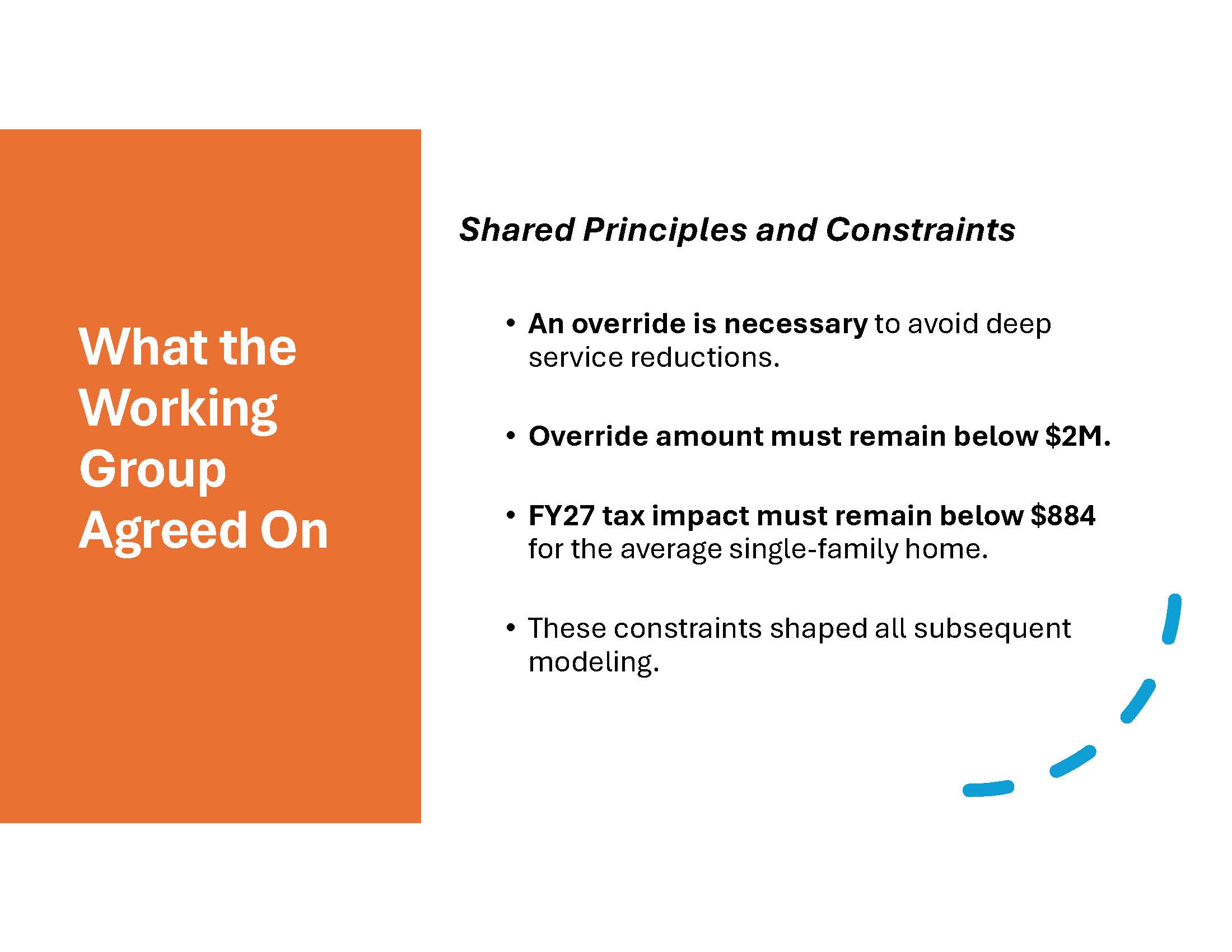 What the Working Group Agreed On

Shared Principles and Constraints

• An override is necessary to avoid deep service reductions.

• Override amount must remain below \$2M.

• FY27 tax impact must remain below \$884 for the average single-family home.

• These constraints shaped all subsequent modeling.